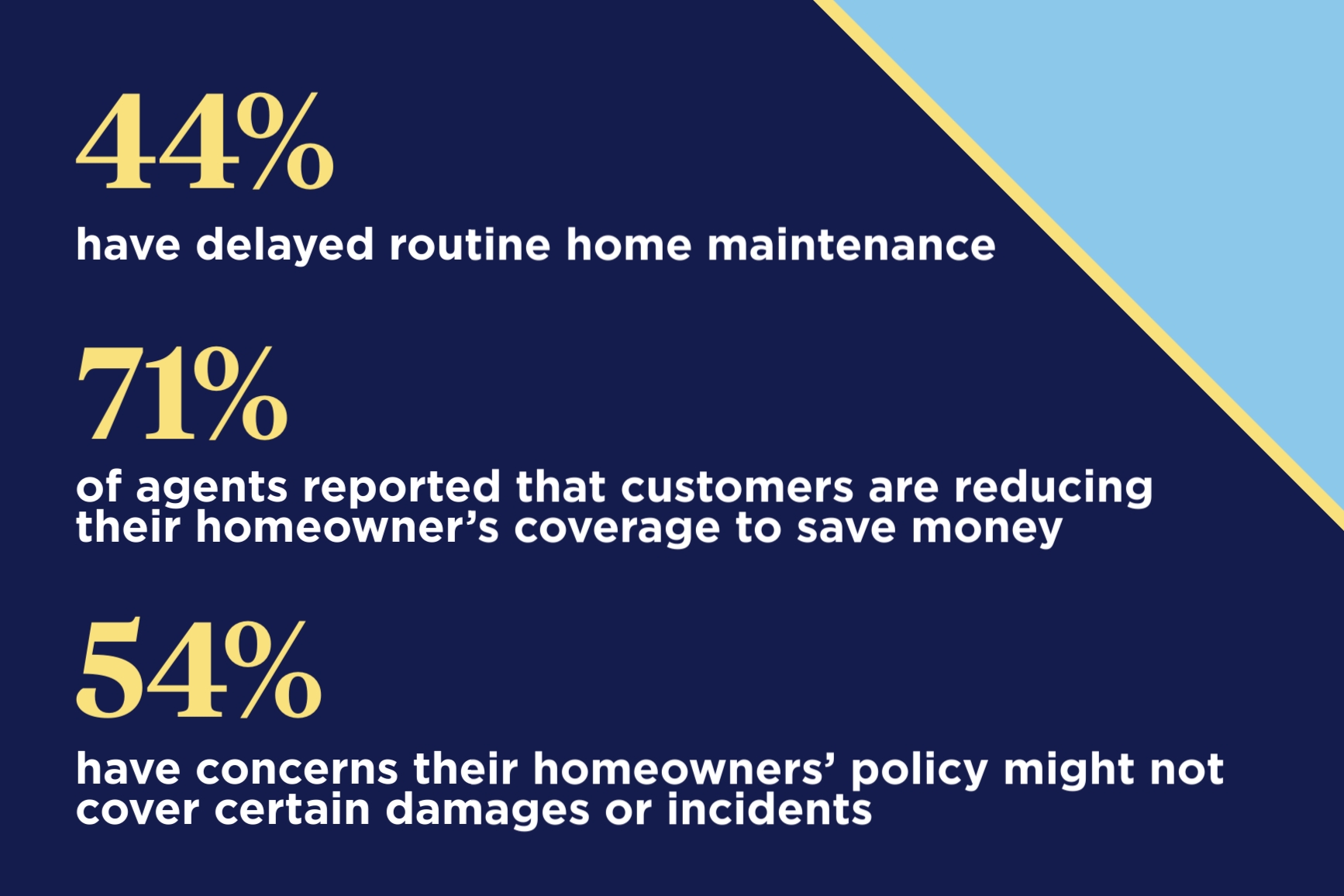 44%

have delayed routine home maintenance

71%

of agents reported that customers are reducing their homeowner’s coverage to save money

54%

have concerns their homeowners’ policy might not cover certain damages or incidents